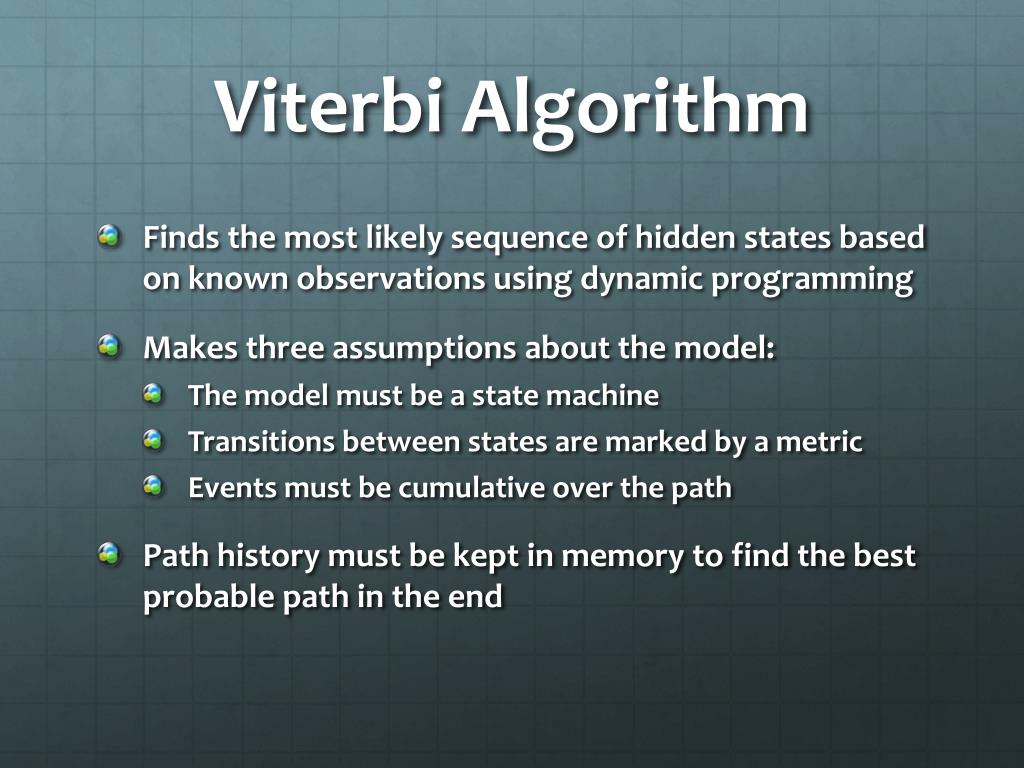 Viterbi Algorithm

Finds the most likely sequence of hidden states based on known observations using dynamic programming

Makes three assumptions about the model:

The model must be a state machine

Transitions between states are marked by a metric

Events must be cumulative over the path

Path history must be kept in memory to find the best probable path in the end